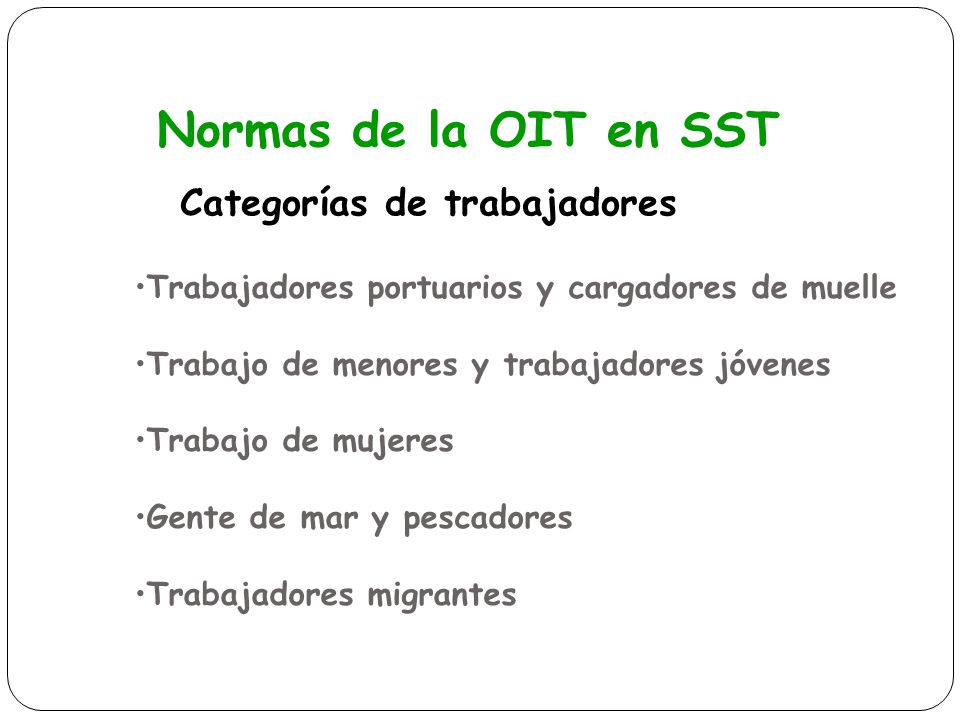 Normas de la OIT en SST

Categorías de trabajadores

•Trabajadores portuarios y cargadores de muelle

•Trabajo de menores y trabajadores jóvenes

•Trabajo de mujeres

•Gente de mar y pescadores

•Trabajadores migrantes